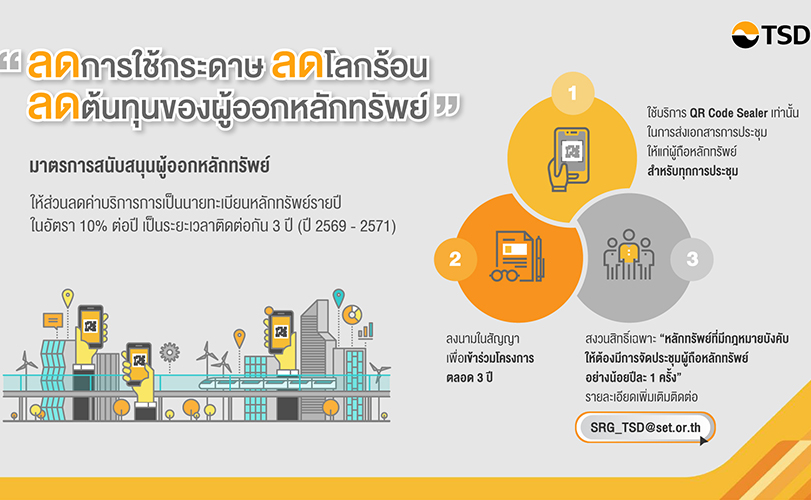 TSD

“ ลดการใช้กระดาษ ลดโลกร้อน ลดต้นทุนของผู้ออกหลักทรัพย์ ”

มาตรการสนับสนุนผู้ออกหลักทรัพย์

ให้ส่วนลดค่าบริการการเป็นนายทะเบียนหลักทรัพย์รายปี ในอัตรา 10% ต่อปี เป็นระยะเวลาติดต่อกัน 3 ปี (ปี 2569 - 2571)

1

ใช้บริการ QR Code Sealer เท่านั้น ในการส่งเอกสารการประชุม ให้แก่ผู้ถือหลักทรัพย์ สำหรับทุกการประชุม

2

ลงนามในสัญญา เพื่อเข้าร่วมโครงการ ตลอด 3 ปี

3

สงวนสิทธิ์เฉพาะ “หลักทรัพย์ที่มีกฎหมายบังคับ ให้ต้องมีการจัดประชุมผู้ถือหลักทรัพย์ อย่างน้อยปีละ 1 ครั้ง” รายละเอียดเพิ่มเติมติดต่อ

SRG_TSD@set.or.th